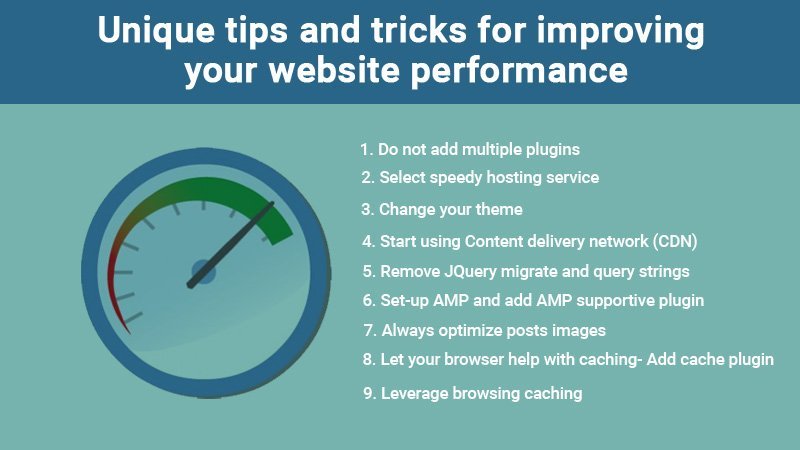 Unique tips and tricks for improving your website performance

1. Do not add multiple plugins
2. Select speedy hosting service
3. Change your theme
4. Start using Content delivery network (CDN)
5. Remove JQuery migrate and query strings
6. Set-up AMP and add AMP supportive plugin
7. Always optimize posts images
8. Let your browser help with caching- Add cache plugin
9. Leverage browsing caching